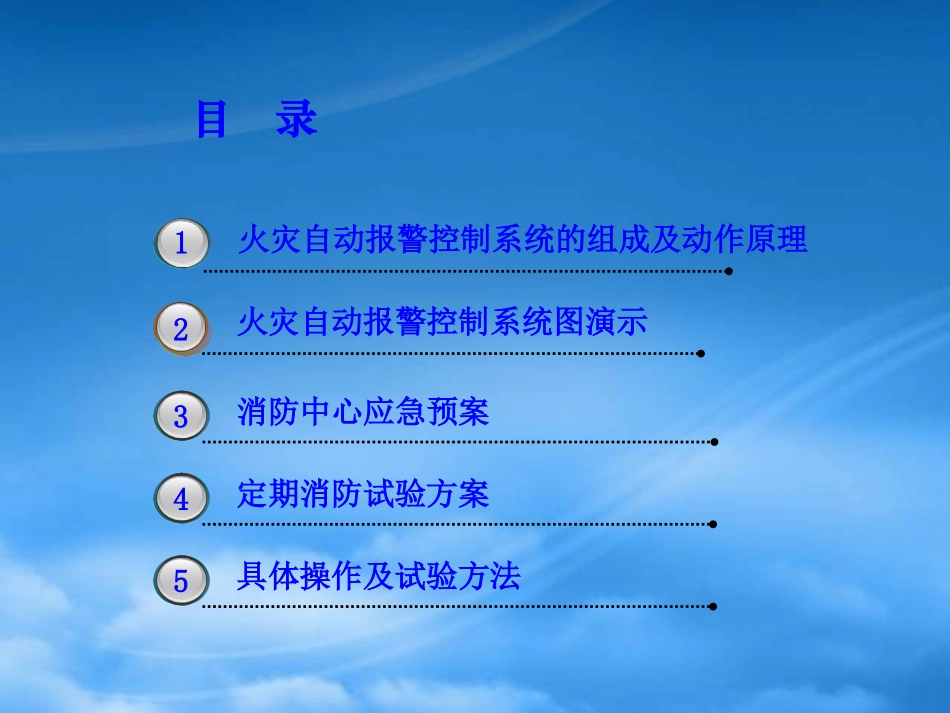 目　录

1 火灾自动报警控制系统的组成及动作原理

2 火灾自动报警控制系统图演示

3 消防中心应急预案

4 定期消防试验方案

5 具体操作及试验方法